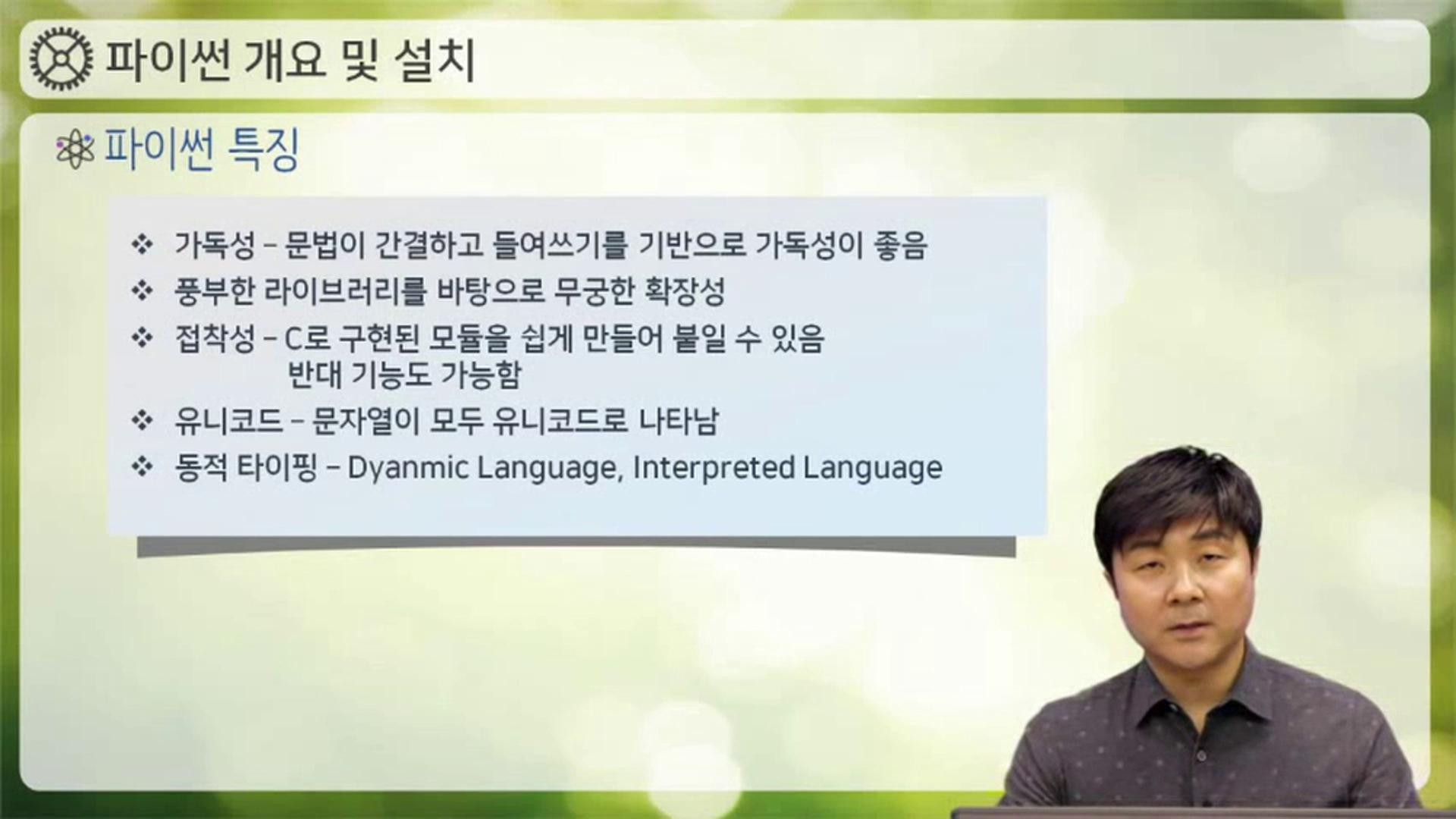 파이썬 개요 및 설치

파이썬 특징

❖ 가독성 – 문법이 간결하고 들여쓰기를 기반으로 가독성이 좋음
❖ 풍부한 라이브러리를 바탕으로 무궁한 확장성
❖ 접착성 – C로 구현된 모듈을 쉽게 만들어 붙일 수 있음
반대 기능도 가능함
❖ 유니코드 – 문자열이 모두 유니코드로 나타남
❖ 동적 타이핑 – Dyanmic Language, Interpreted Language